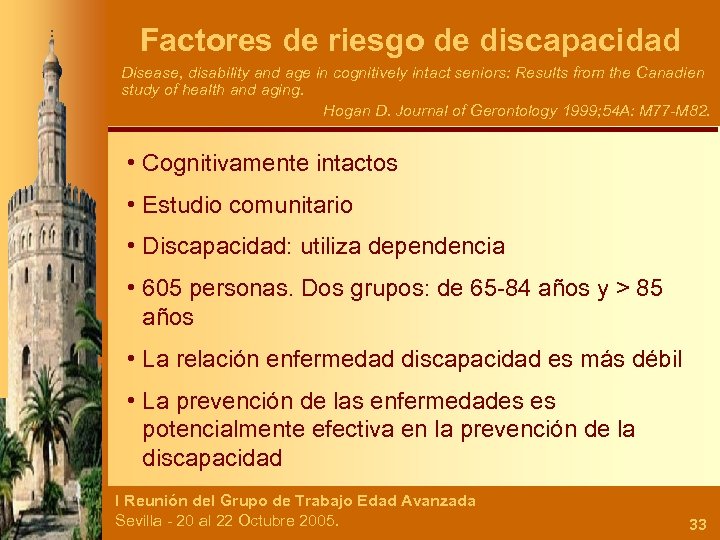 Factores de riesgo de discapacidad

Disease, disability and age in cognitively intact seniors: Results from the Canadien study of health and aging.

Hogan D. Journal of Gerontology 1999;54A: M77-M82.

• Cognitivamente intactos
• Estudio comunitario
• Discapacidad: utiliza dependencia
• 605 personas. Dos grupos: de 65-84 años y > 85 años
• La relación enfermedad discapacidad es más débil
• La prevención de las enfermedades es potencialmente efectiva en la prevención de la discapacidad

I Reunión del Grupo de Trabajo Edad Avanzada
Sevilla - 20 al 22 Octubre 2005.

33